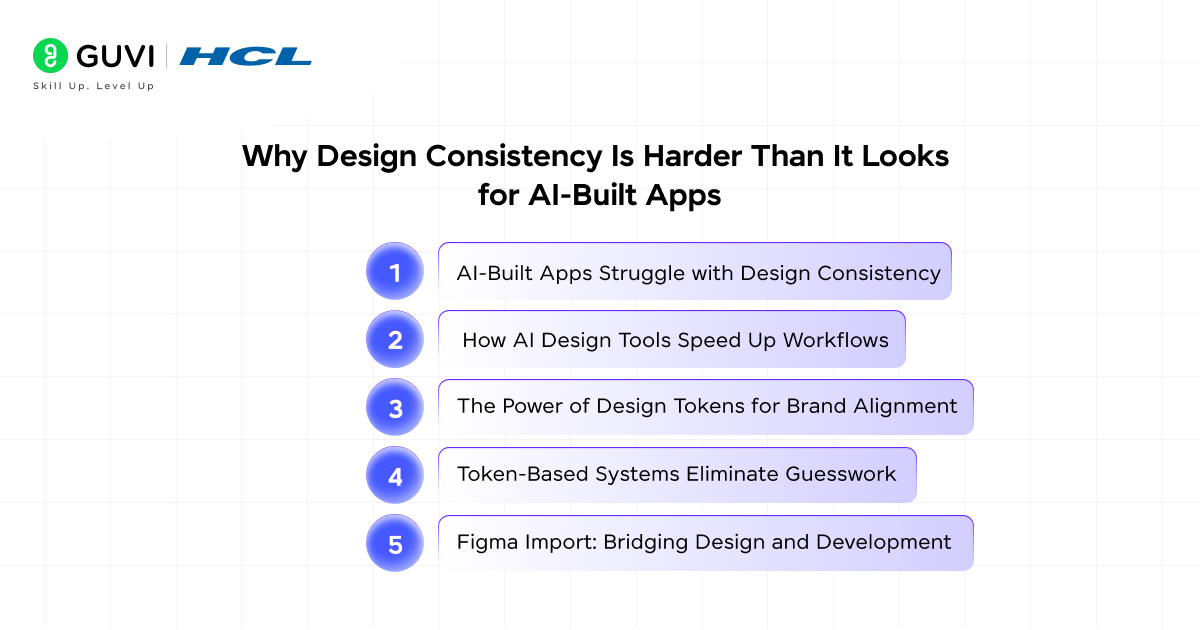 GUVI | HCL
Skill Up. Level Up

Why Design Consistency Is Harder Than It Looks for AI-Built Apps

1 AI-Built Apps Struggle with Design Consistency

2 How AI Design Tools Speed Up Workflows

3 The Power of Design Tokens for Brand Alignment

4 Token-Based Systems Eliminate Guesswork

5 Figma Import: Bridging Design and Development